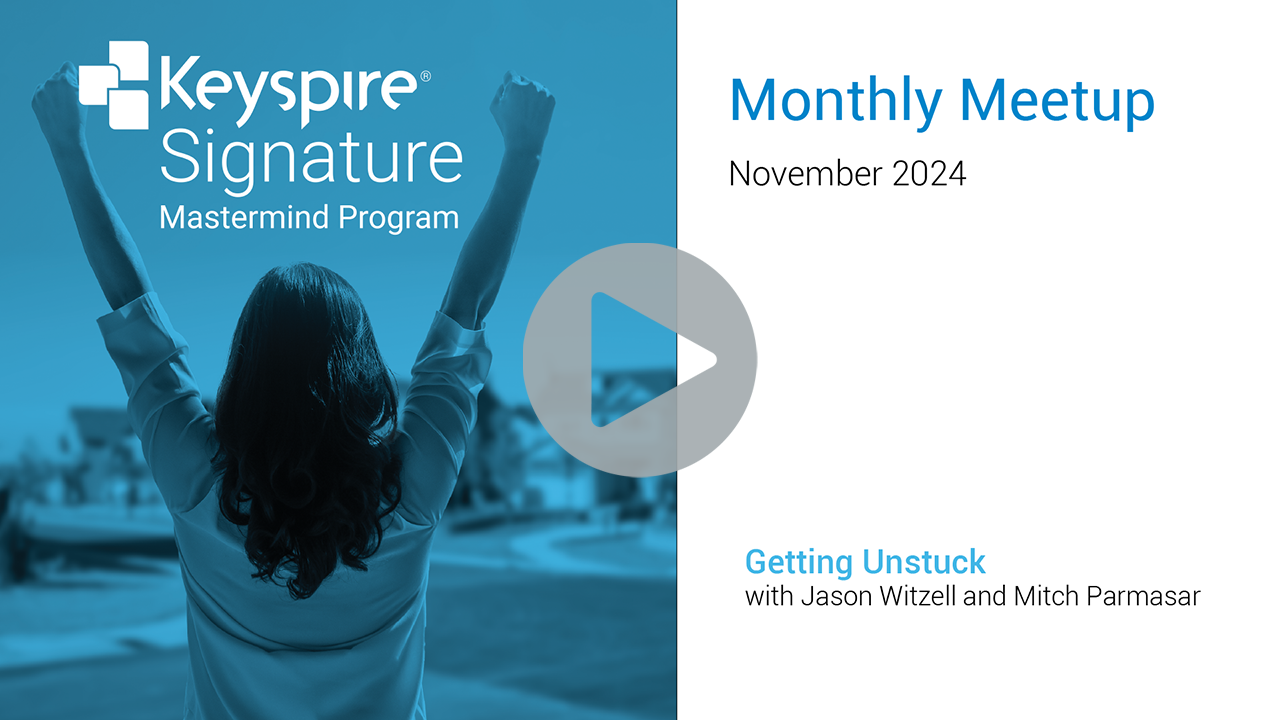 Keyspire®
Signature
Mastermind Program

Monthly Meetup

November 2024

Getting Unstuck
with Jason Witzell and Mitch Parmasar